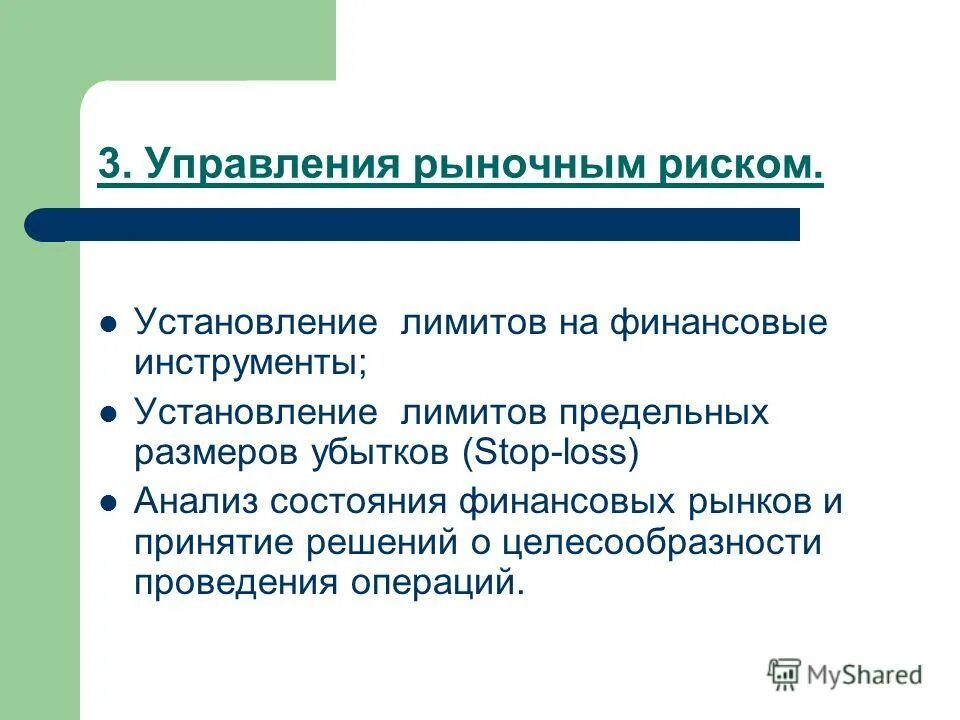 3. Управления рыночным риском.

- Установление лимитов на финансовые инструменты;
- Установление лимитов предельных размеров убытков (Stop-loss)
- Анализ состояния финансовых рынков и принятие решений о целесообразности проведения операций.

MyShared